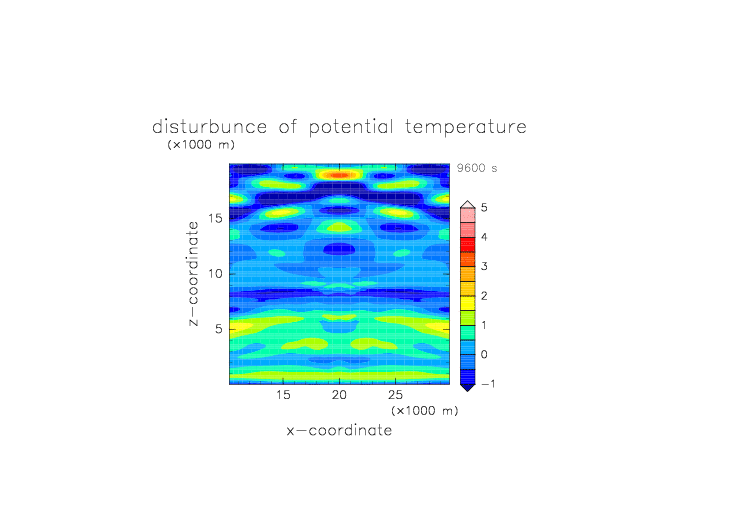 disturbunce of potential temperature
(×1000 m)
9600 s
z−coordinate
15
10
5
15
20
25
(×1000 m)
x−coordinate
5
4
3
2
1
0
−1